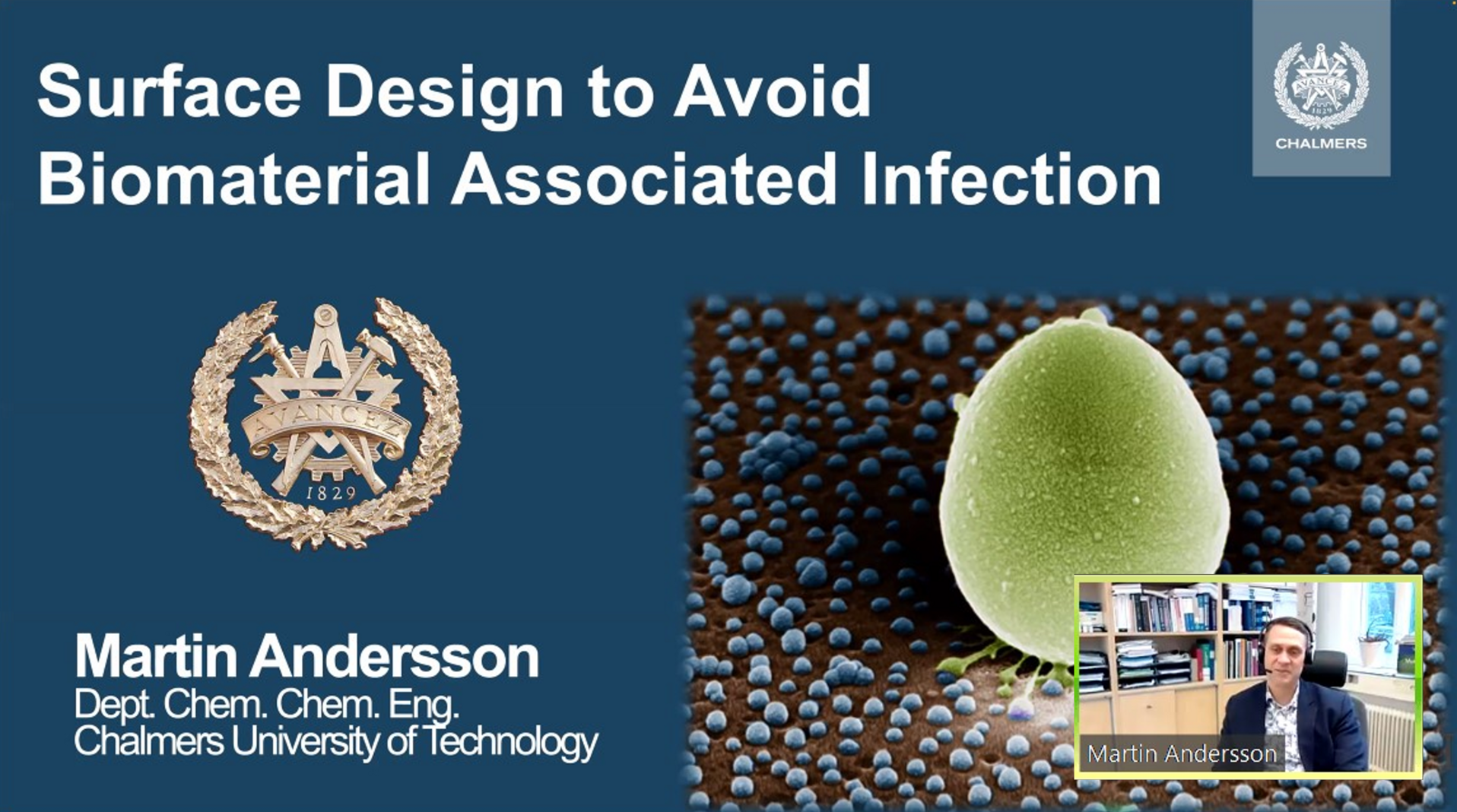 Surface Design to Avoid Biomaterial Associated Infection

AVANCEZ
1829
CHALMERS

AVANCEZ
1829

Martin Andersson
Dept. Chem. Chem. Eng.
Chalmers University of Technology

Martin Andersson